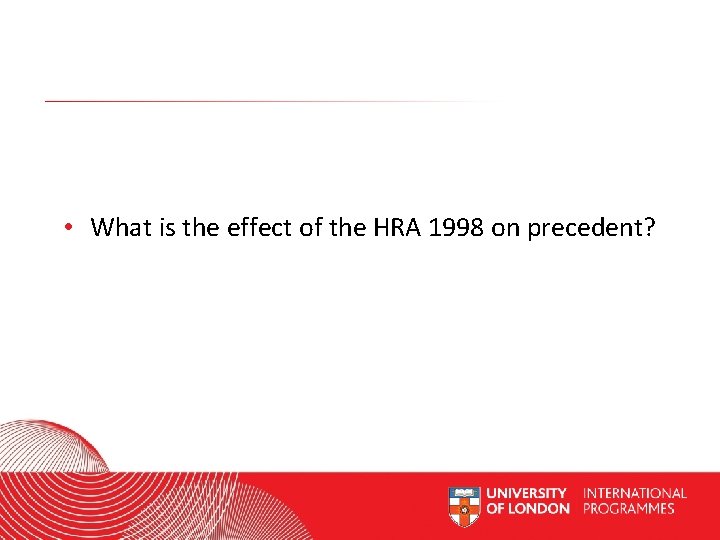 • What is the effect of the HRA 1998 on precedent?

UNIVERSITY OF LONDON INTERNATIONAL PROGRAMMES